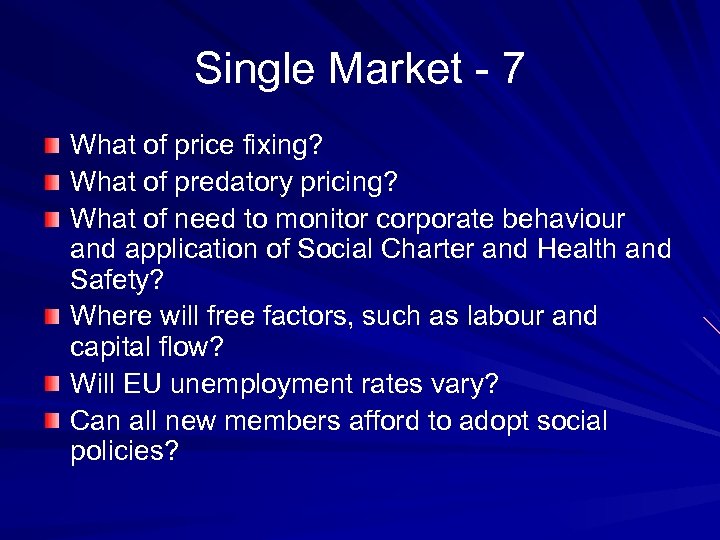 Single Market - 7

What of price fixing?
What of predatory pricing?
What of need to monitor corporate behaviour and application of Social Charter and Health and Safety?
Where will free factors, such as labour and capital flow?
Will EU unemployment rates vary?
Can all new members afford to adopt social policies?